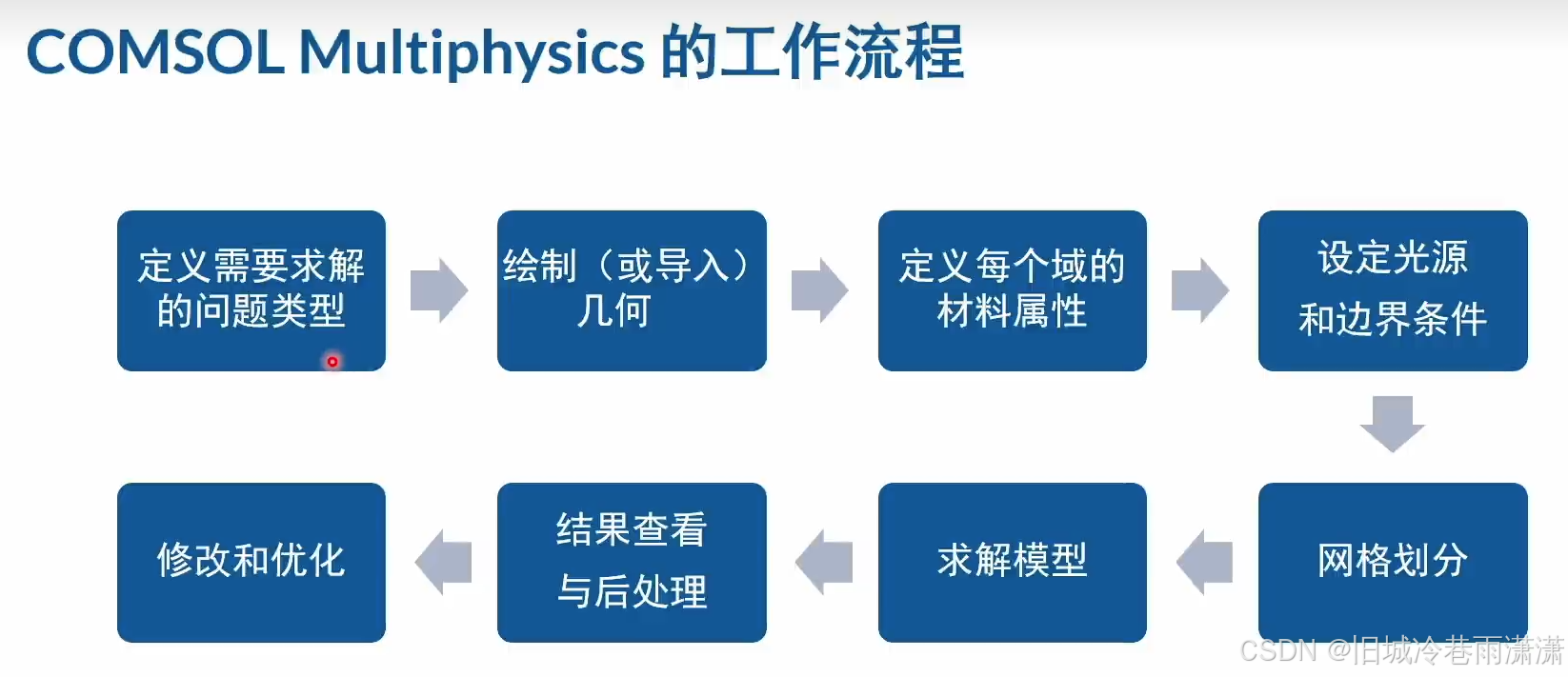 COMSOL Multiphysics 的工作流程

定义需要求解的问题类型

绘制（或导入）几何

定义每个域的材料属性

设定光源和边界条件

网格划分

求解模型

结果查看与后处理

修改和优化

CSDN @旧城冷巷雨潇潇